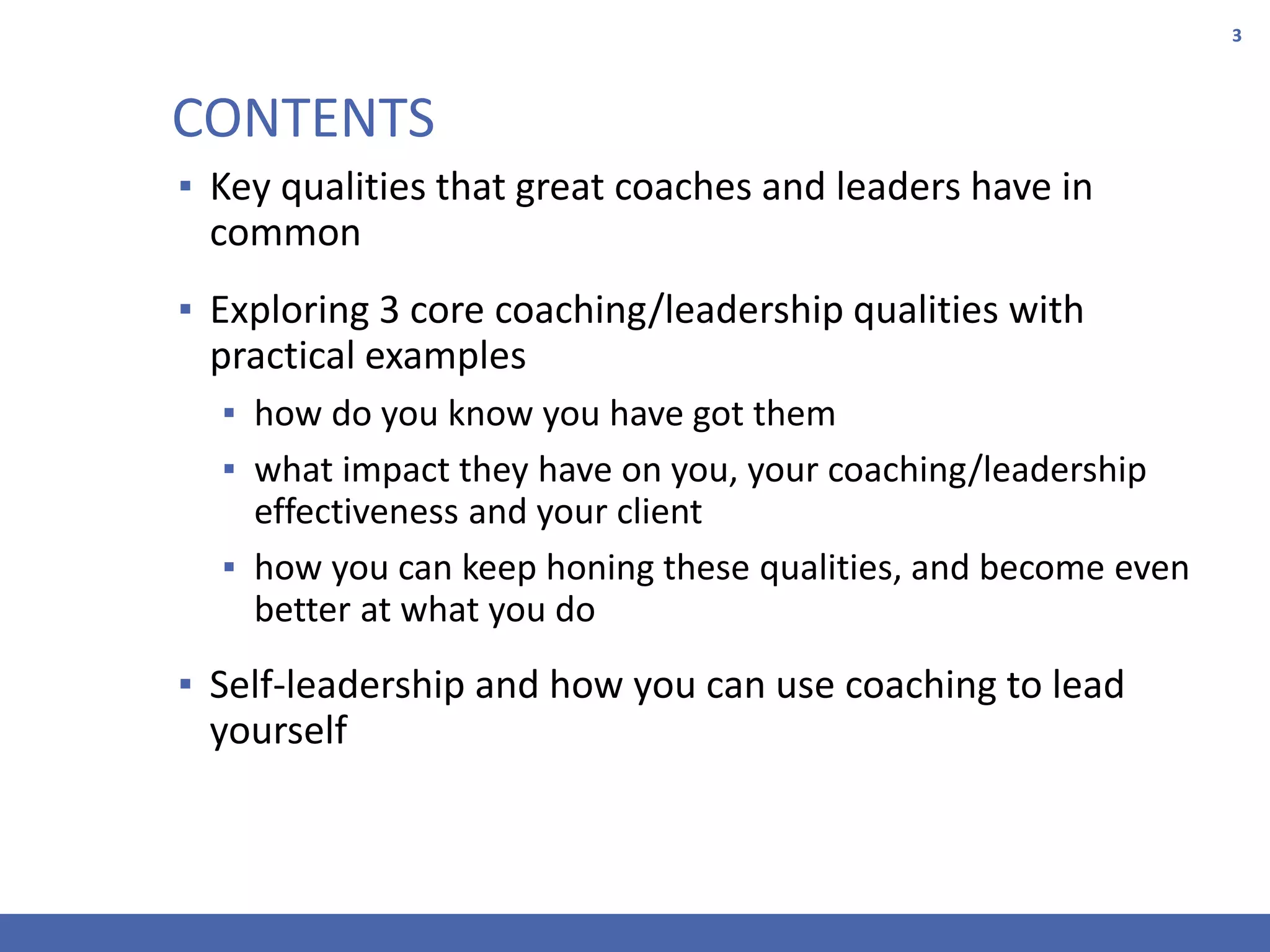 3

CONTENTS

• Key qualities that great coaches and leaders have in common

• Exploring 3 core coaching/leadership qualities with practical examples

• how do you know you have got them

• what impact they have on you, your coaching/leadership effectiveness and your client

• how you can keep honing these qualities, and become even better at what you do

• Self-leadership and how you can use coaching to lead yourself